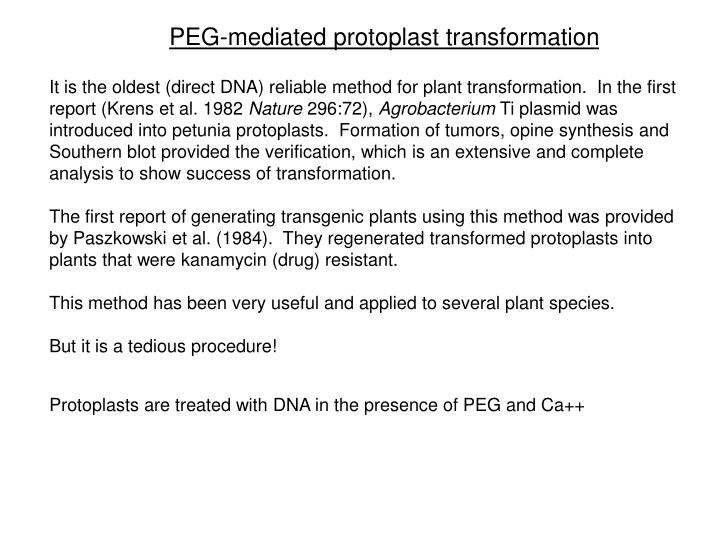 PEG-mediated protoplast transformation

It is the oldest (direct DNA) reliable method for plant transformation. In the first report (Krens et al. 1982 Nature 296:72), Agrobacterium Ti plasmid was introduced into petunia protoplasts. Formation of tumors, opine synthesis and Southern blot provided the verification, which is an extensive and complete analysis to show success of transformation.

The first report of generating transgenic plants using this method was provided by Paszkowski et al. (1984). They regenerated transformed protoplasts into plants that were kanamycin (drug) resistant.

This method has been very useful and applied to several plant species.

But it is a tedious procedure!

Protoplasts are treated with DNA in the presence of PEG and Ca++